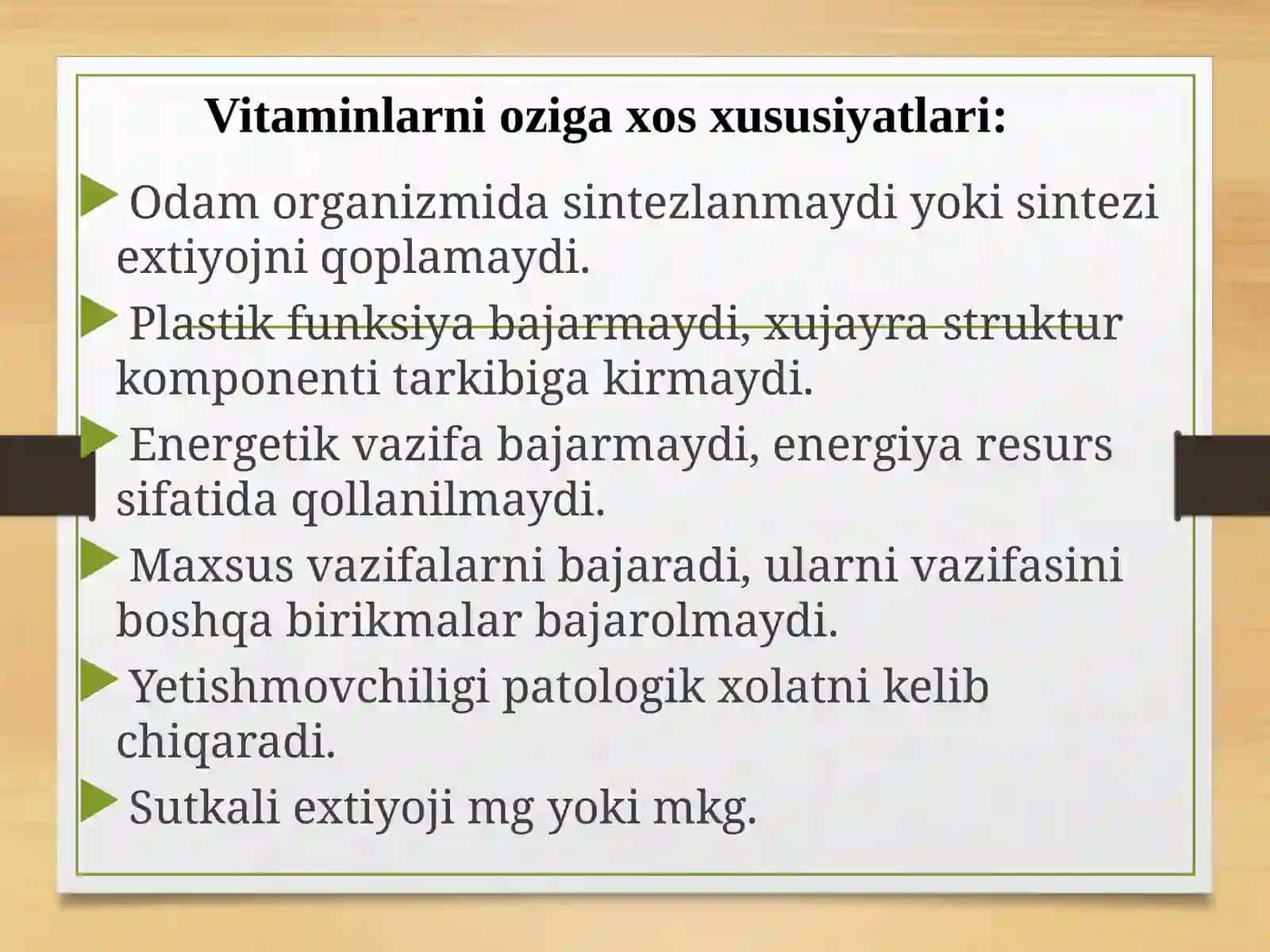 Vitaminlarni oziga xos xususiyatlari:

Odam organizmida sintezlanmaydi yoki sintezi extiyojni qoplamaydi.

Plastik funksiya bajarmaydi, xujayra struktur komponenti tarkibiga kirmaydi.

Energetik vazifa bajarmaydi, energiya resurs sifatida qollanilmaydi.

Maxsus vazifalarni bajaradi, ularni vazifasini boshqa birikmalar bajarolmaydi.

Yetishmovchiligi patologik xolatni kelib chiqaradi.

Sutkali extiyoji mg yoki mkg.